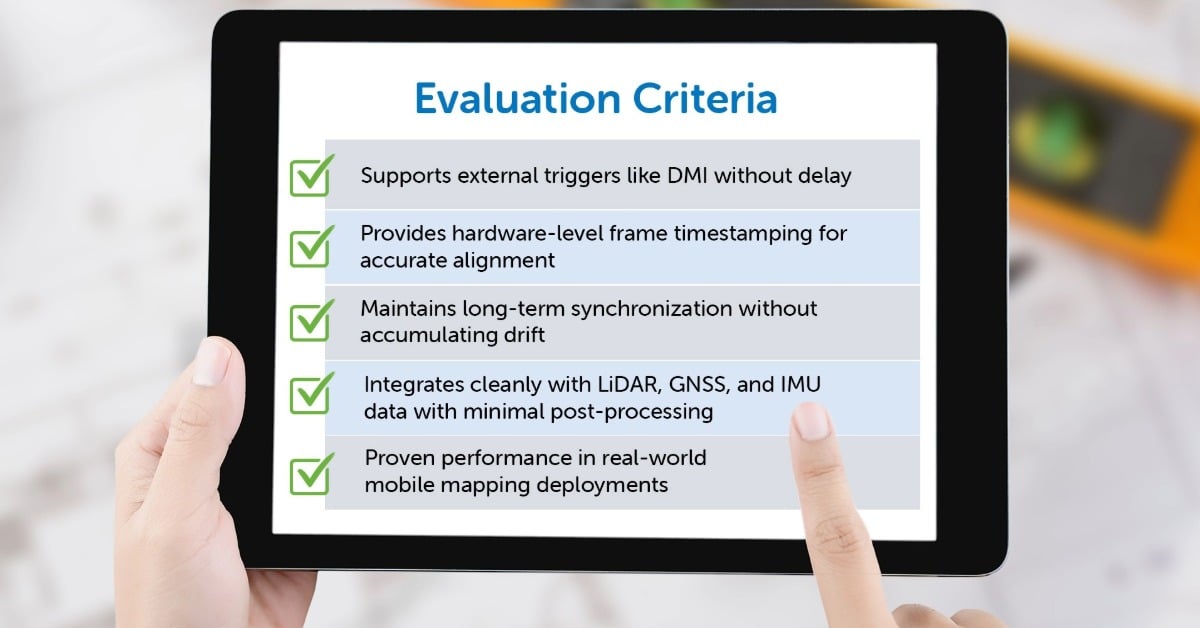 Evaluation Criteria

Supports external triggers like DMI without delay

Provides hardware-level frame timestamping for accurate alignment

Maintains long-term synchronization without accumulating drift

Integrates cleanly with LiDAR, GNSS, and IMU data with minimal post-processing

Proven performance in real-world mobile mapping deployments